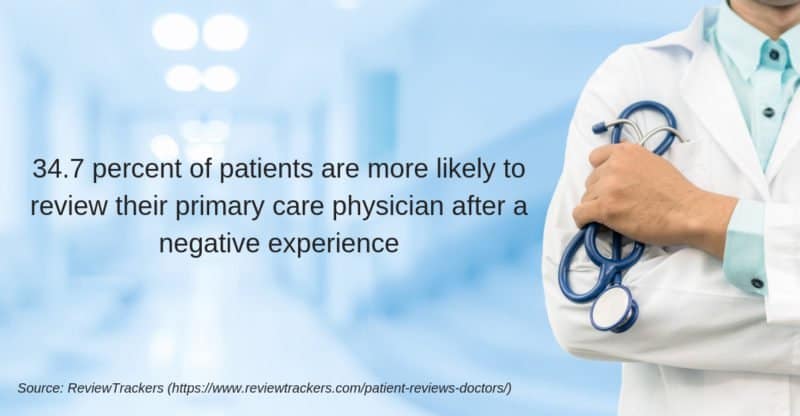 34.7 percent of patients are more likely to review their primary care physician after a negative experience

Source: ReviewTrackers (https://www.reviewtrackers.com/patient-reviews-doctors/)